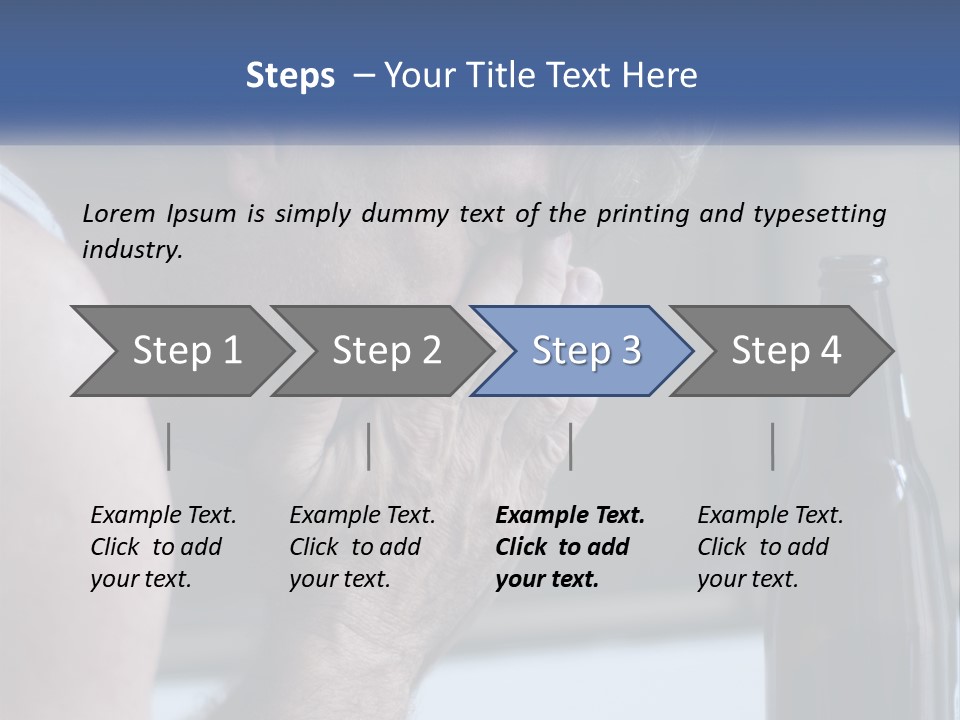 Steps – Your Title Text Here

Lorem Ipsum is simply dummy text of the printing and typesetting industry.

Step 1

Step 2

Step 3

Step 4

Example Text. Click to add your text.

Example Text. Click to add your text.

Example Text. Click to add your text.

Example Text. Click to add your text.